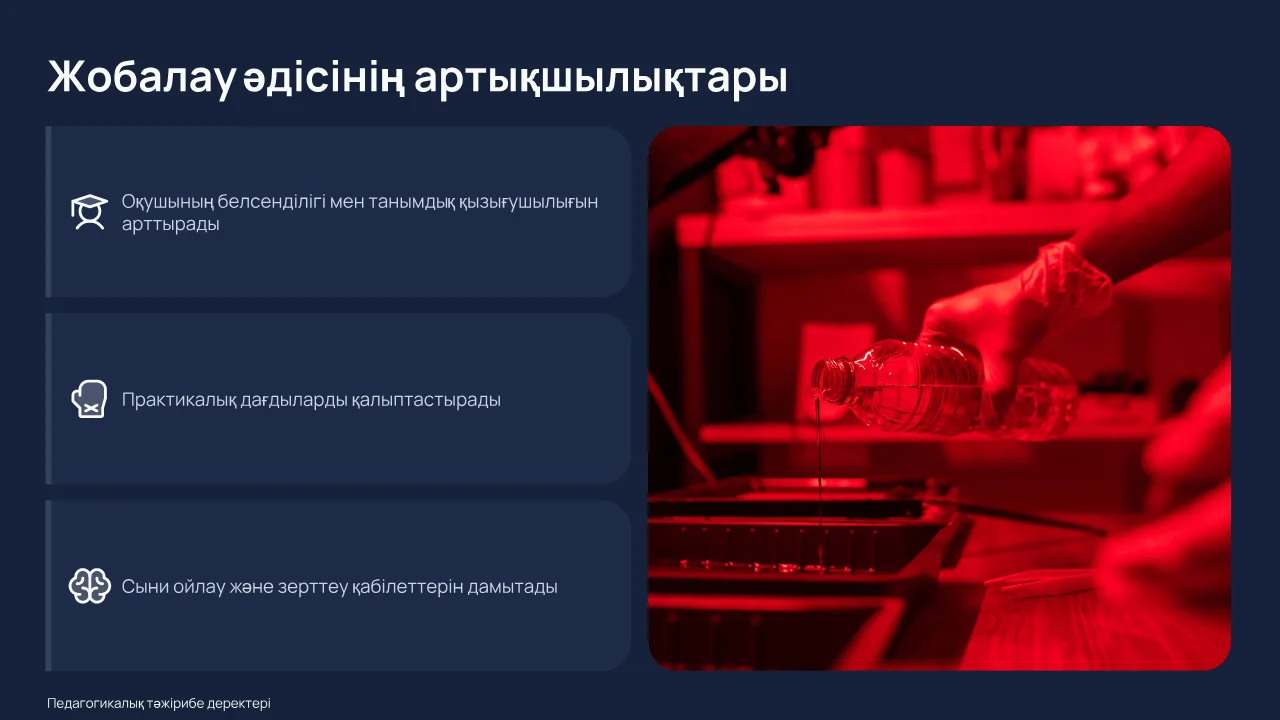 Жобалау әдісінің артықшылықтары

Оқушының белсенділігі мен танымдық қызығушылығын арттырады

Практикалық дағдыларды қалыптастырады

Сыни ойлау және зерттеу қабілеттерін дамытады

Педагогикалық тәжірибе деректері